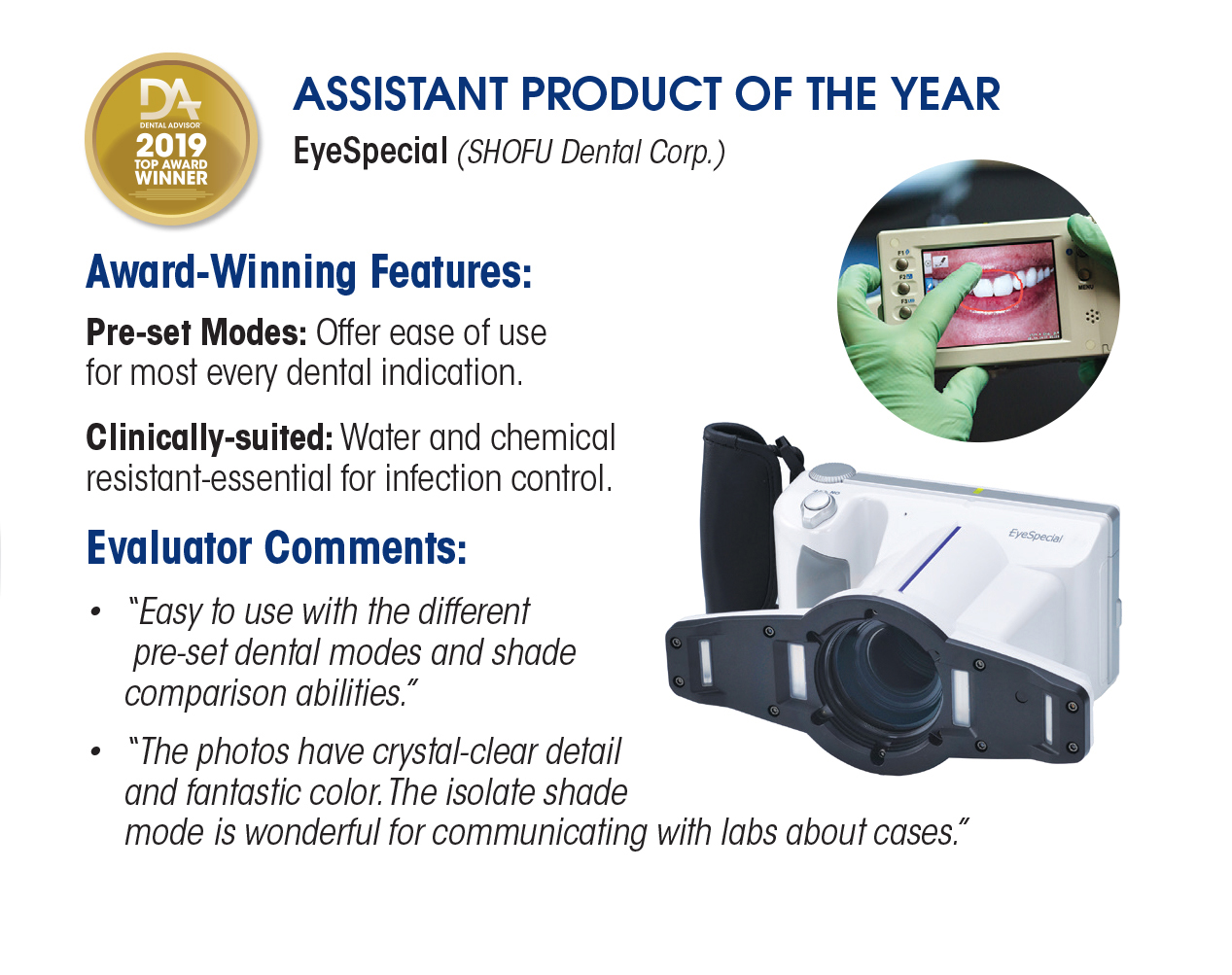 DA
DENTAL ADVISOR
2019
TOP AWARD
WINNER

ASSISTANT PRODUCT OF THE YEAR

EyeSpecial (SHOFU Dental Corp.)

Award-Winning Features:

Pre-set Modes: Offer ease of use for most every dental indication.

Clinically-suited: Water and chemical resistant-essential for infection control.

Evaluator Comments:

• "Easy to use with the different pre-set dental modes and shade comparison abilities."

• "The photos have crystal-clear detail and fantastic color. The isolate shade mode is wonderful for communicating with labs about cases."

F1
F2
F3
MENU

EyeSpecial